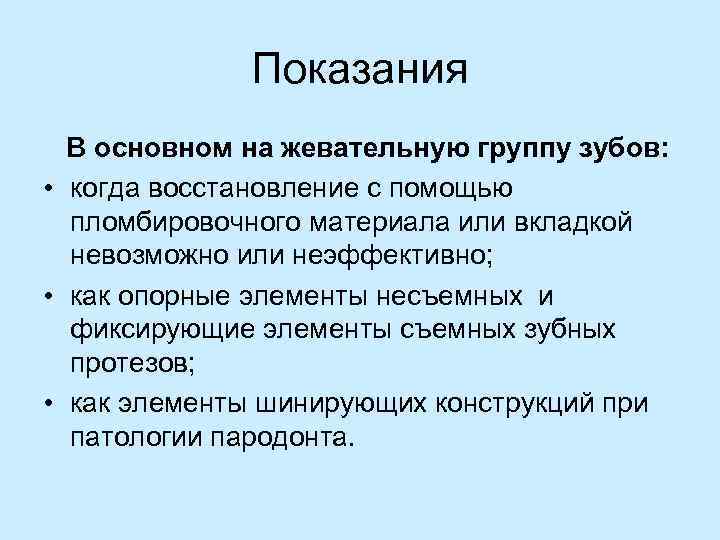 Показания

В основном на жевательную группу зубов:

• когда восстановление с помощью пломбировочного материала или вкладкой невозможно или неэффективно;
• как опорные элементы несъемных и фиксирующие элементы съемных зубных протезов;
• как элементы шинирующих конструкций при патологии пародонта.